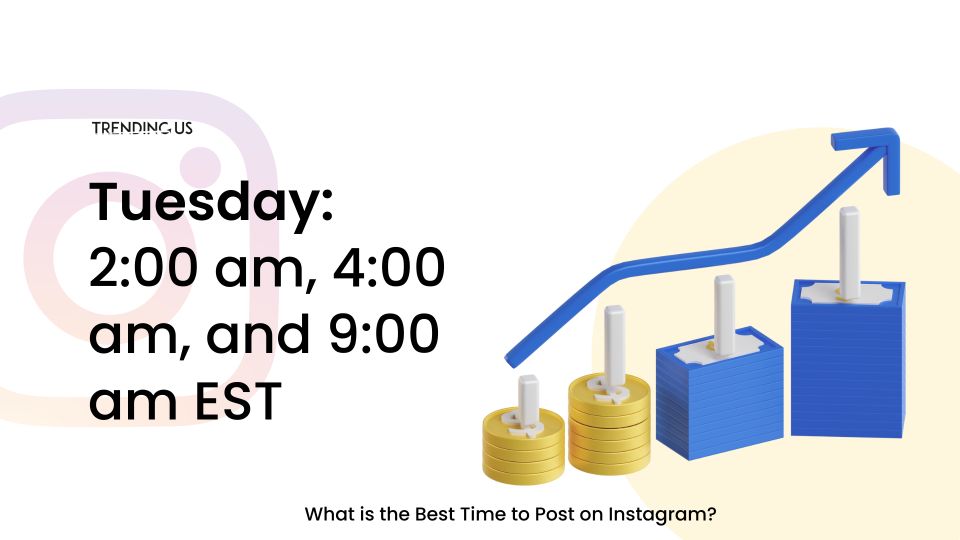 TRENDING US

Tuesday:
2:00 am, 4:00 am, and 9:00 am EST

What is the Best Time to Post on Instagram?